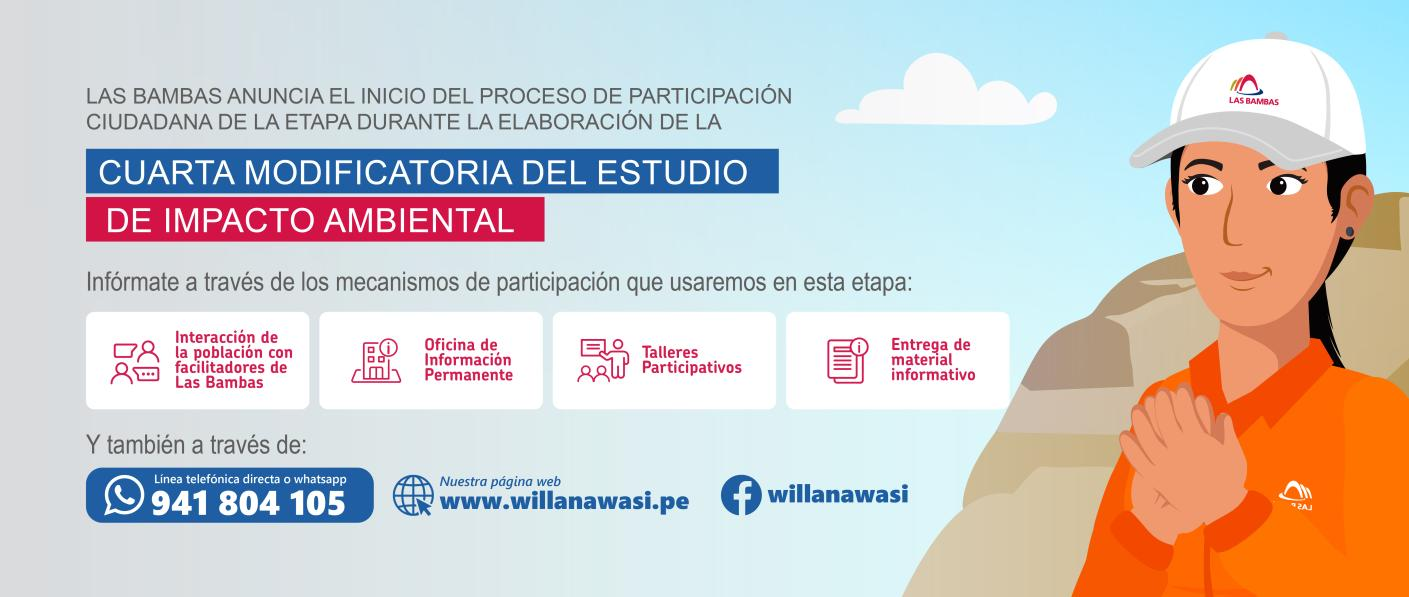 LAS BAMBAS ANUNCIA EL INICIO DEL PROCESO DE PARTICIPACIÓN CIUDADANA DE LA ETAPA DURANTE LA ELABORACIÓN DE LA

CUARTA MODIFICATORIA DEL ESTUDIO

DE IMPACTO AMBIENTAL

Infórmate a través de los mecanismos de participación que usaremos en esta etapa:

Interacción de la población con facilitadores de Las Bambas

Oficina de Información Permanente

Talleres Participativos

Entrega de material informativo

Y también a través de:

Línea telefónica directa o whatsapp
941 804 105

Nuestra página web
www.willanawasi.pe

willanawasi

LAS BAMBAS